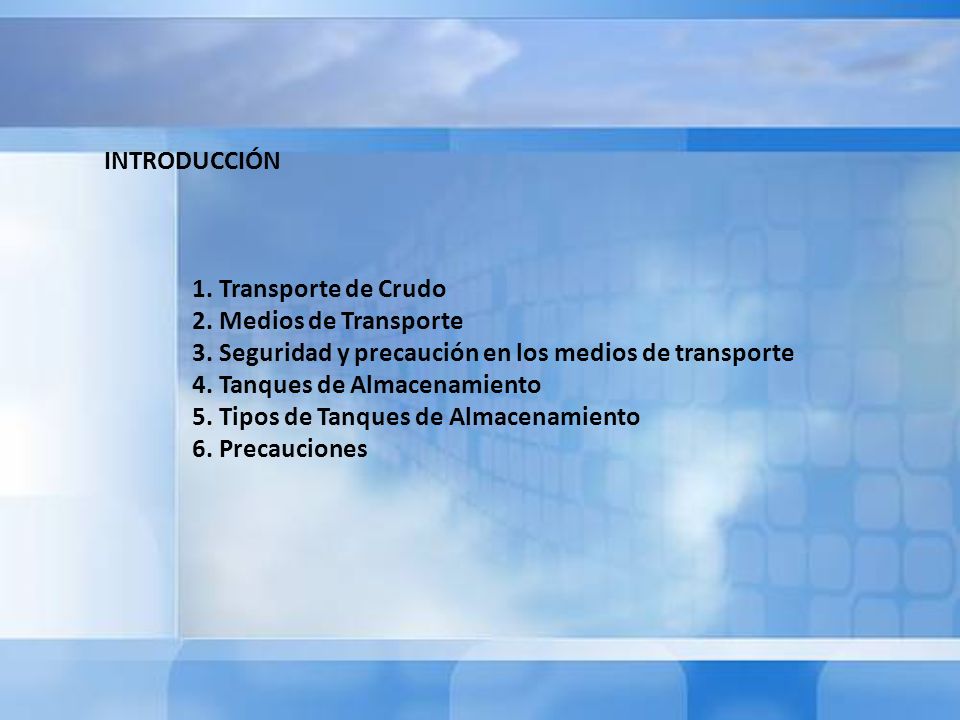 INTRODUCCIÓN

1. Transporte de Crudo
2. Medios de Transporte
3. Seguridad y precaución en los medios de transporte
4. Tanques de Almacenamiento
5. Tipos de Tanques de Almacenamiento
6. Precauciones